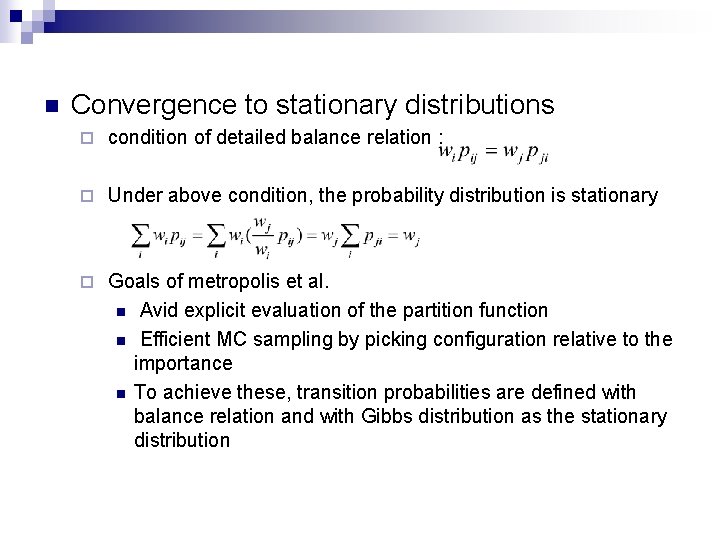 Convergence to stationary distributions

condition of detailed balance relation : $w_i p_{ij} = w_j p_{ji}$

Under above condition, the probability distribution is stationary

$\sum_i w_i p_{ij} = \sum_i w_i (\frac{w_j}{w_i} p_{ij}) = w_j \sum_i p_{ji} = w_j$

Goals of metropolis et al.

Avid explicit evaluation of the partition function

Efficient MC sampling by picking configuration relative to the importance

To achieve these, transition probabilities are defined with balance relation and with Gibbs distribution as the stationary distribution